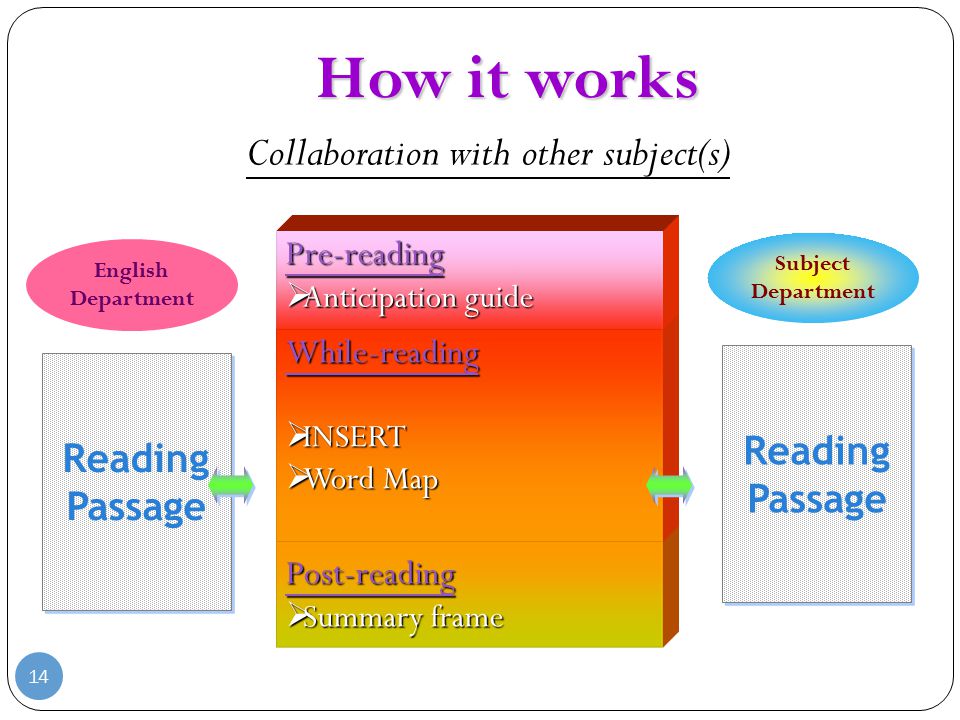 How it works

Collaboration with other subject(s)

English Department

Reading Passage

Pre-reading
➢Anticipation guide

While-reading

➢INSERT
➢Word Map

Post-reading
➢Summary frame

Subject Department

Reading Passage

14